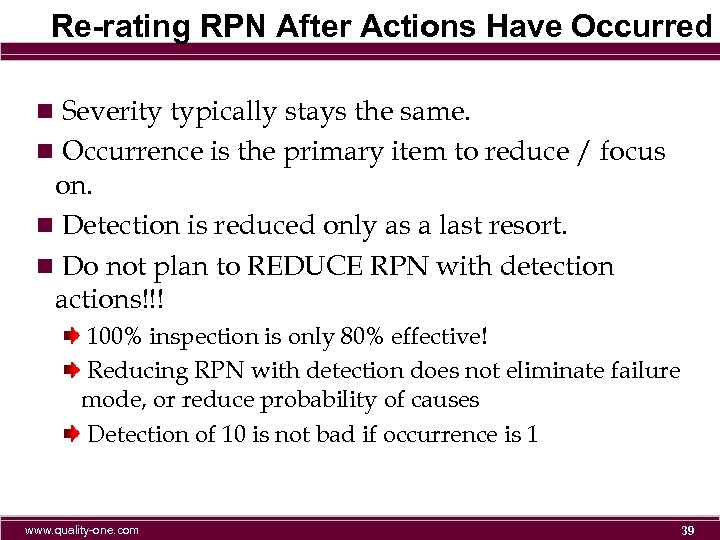 Re-rating RPN After Actions Have Occurred

Severity typically stays the same.

Occurrence is the primary item to reduce / focus on.

Detection is reduced only as a last resort.

Do not plan to REDUCE RPN with detection actions!!!

100% inspection is only 80% effective!

Reducing RPN with detection does not eliminate failure mode, or reduce probability of causes

Detection of 10 is not bad if occurrence is 1

www.quality-one.com

39